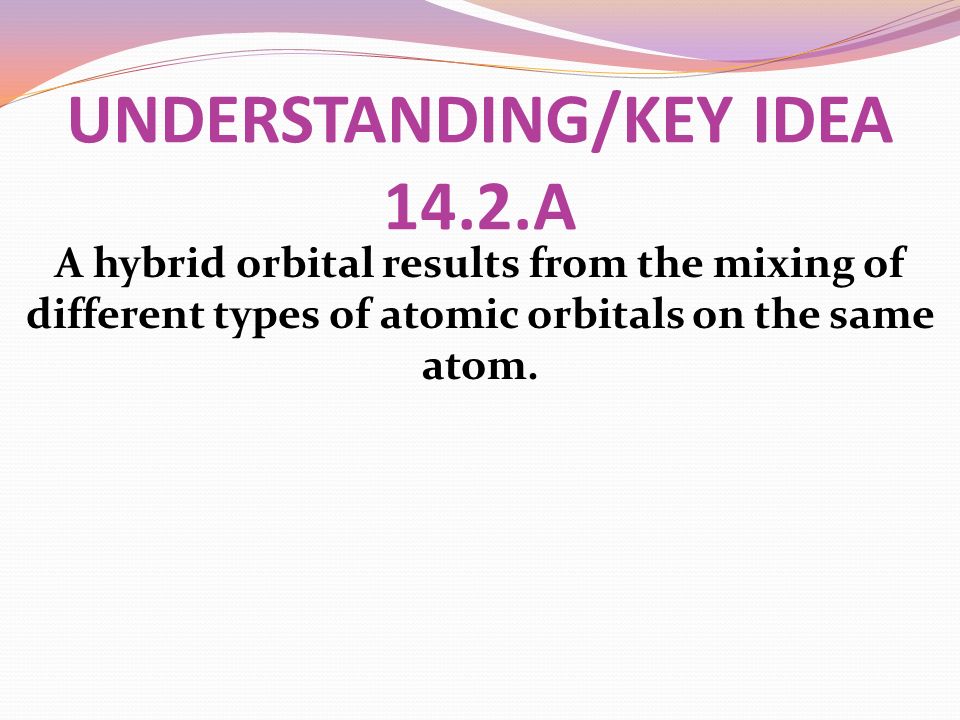 UNDERSTANDING/KEY IDEA 14.2.A

A hybrid orbital results from the mixing of different types of atomic orbitals on the same atom.